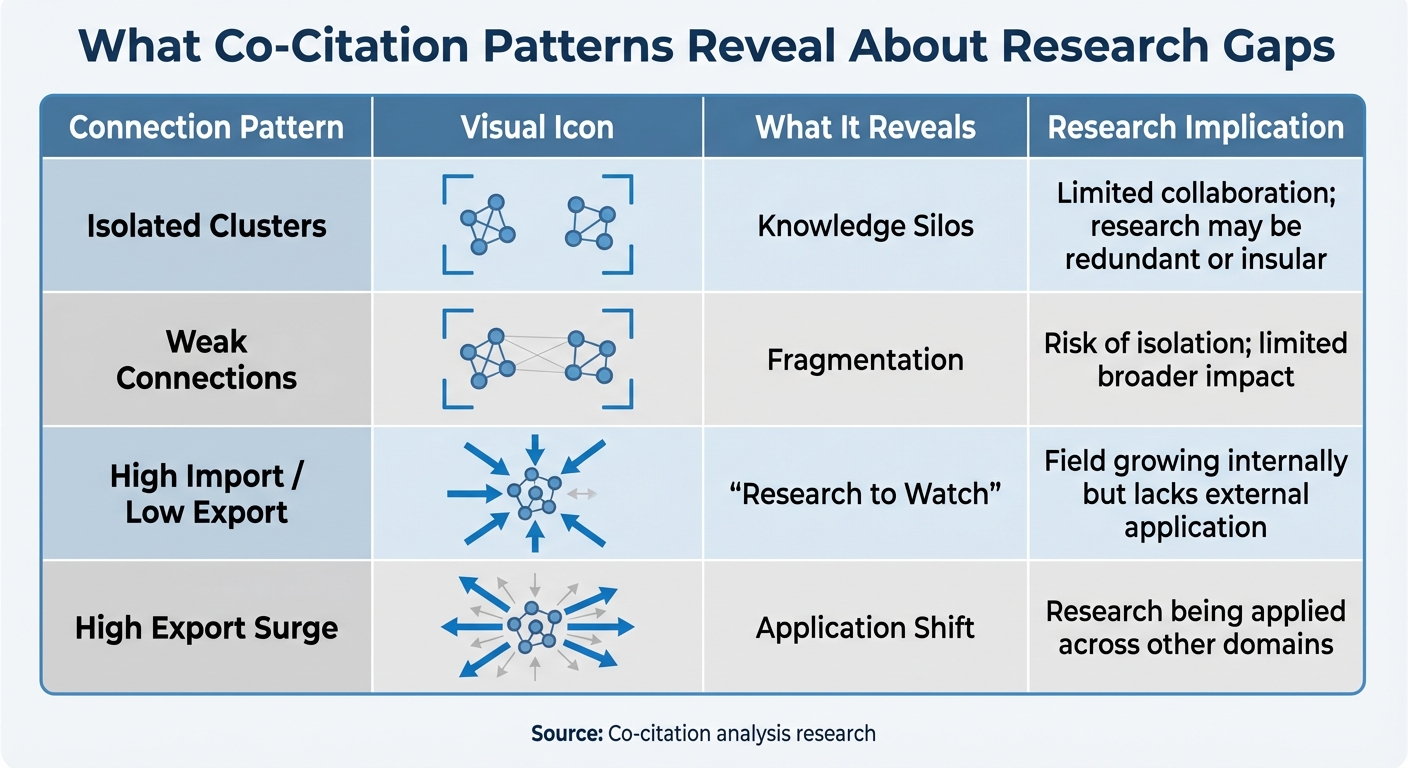 What Co-Citation Patterns Reveal About Research Gaps

| Connection Pattern | Visual Icon | What It Reveals | Research Implication |
|---|---|---|---|
| Isolated Clusters | | Knowledge Silos | Limited collaboration; research may be redundant or insular |
| Weak Connections | | Fragmentation | Risk of isolation; limited broader impact |
| High Import / Low Export | | "Research to Watch" | Field growing internally but lacks external application |
| High Export Surge | | Application Shift | Research being applied across other domains |

Source: Co-citation analysis research